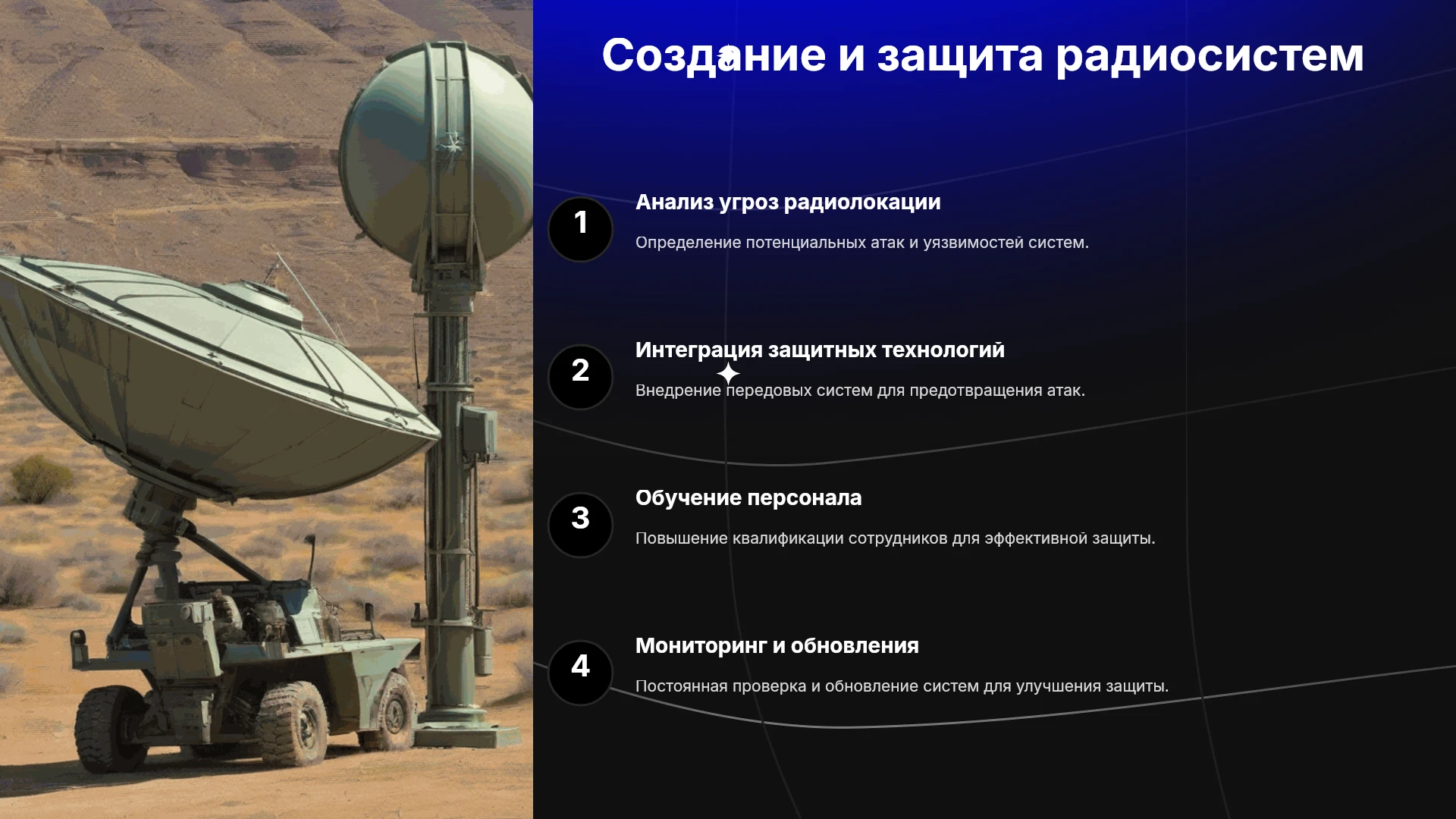 Создание и защита радиосистем

1

Анализ угроз радиолокации

Определение потенциальных атак и уязвимостей систем.

2

Интеграция защитных технологий

Внедрение передовых систем для предотвращения атак.

3

Обучение персонала

Повышение квалификации сотрудников для эффективной защиты.

4

Мониторинг и обновления

Постоянная проверка и обновление систем для улучшения защиты.